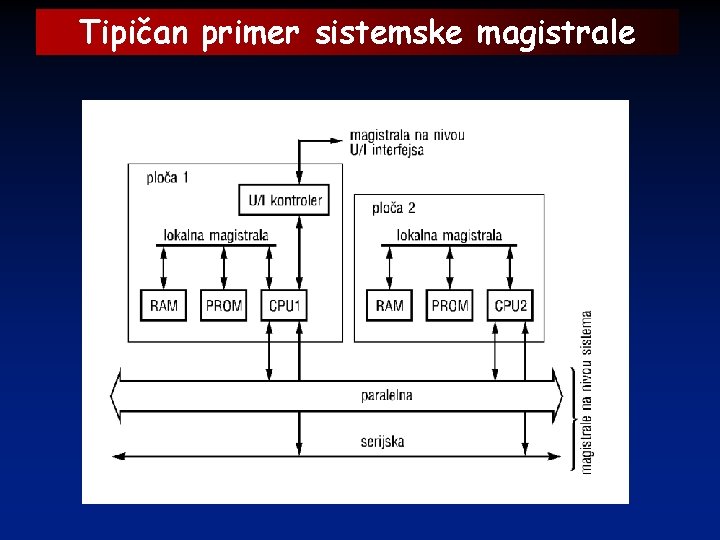 Tipičan primer sistemske magistrale

magistrala na nivou U/I interfejsa

ploča 1

U/I kontroler

lokalna magistrala

RAM

PROM

CPU1

ploča 2

lokalna magistrala

RAM

PROM

CPU2

paralelna

serijska

magistrale na nivou sistema